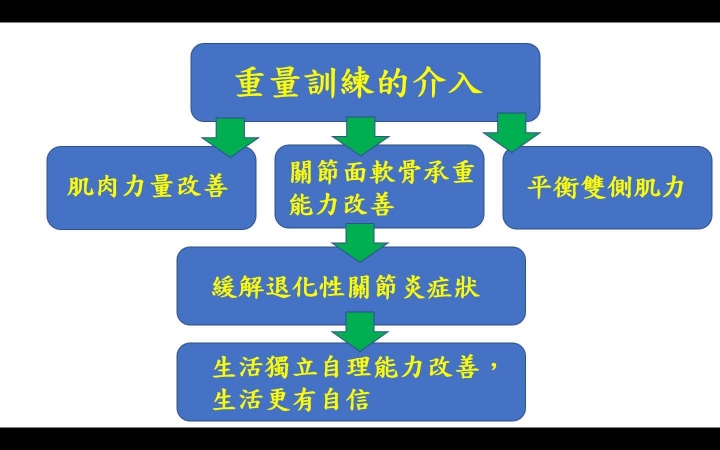 重量訓練的介入

肌肉力量改善

關節面軟骨承重能力改善

平衡雙側肌力

緩解退化性關節炎症狀

生活獨立自理能力改善，生活更有自信